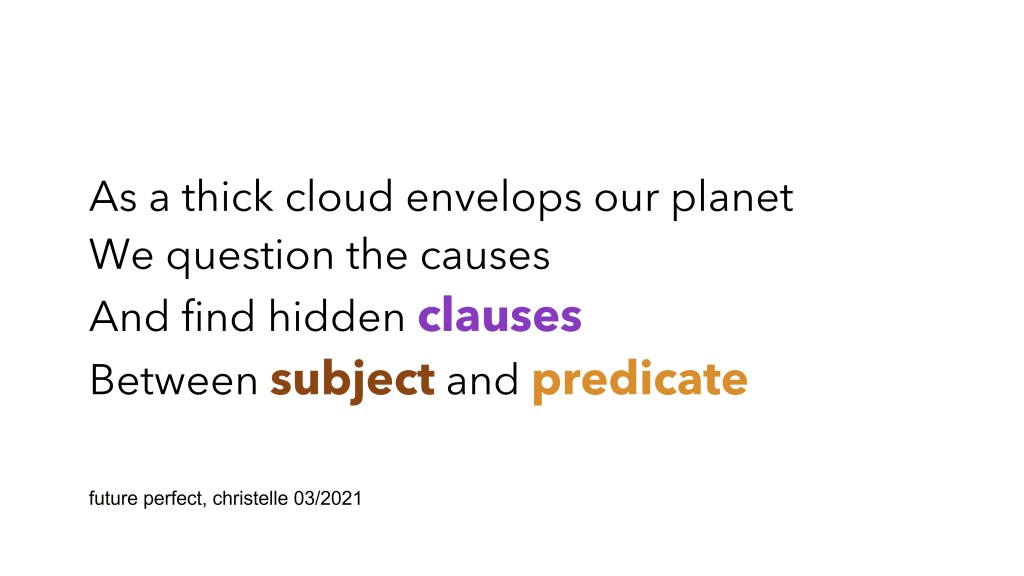 As a thick cloud envelops our planet
We question the causes
And find hidden clauses
Between subject and predicate

future perfect, christelle 03/2021